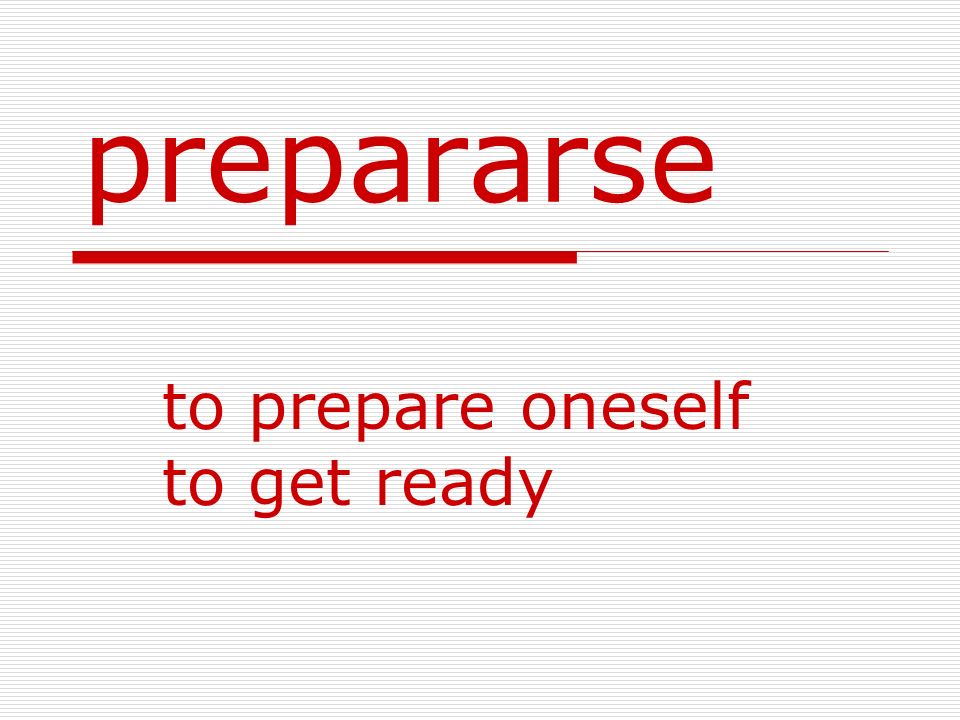 prepararse

to prepare oneself
to get ready